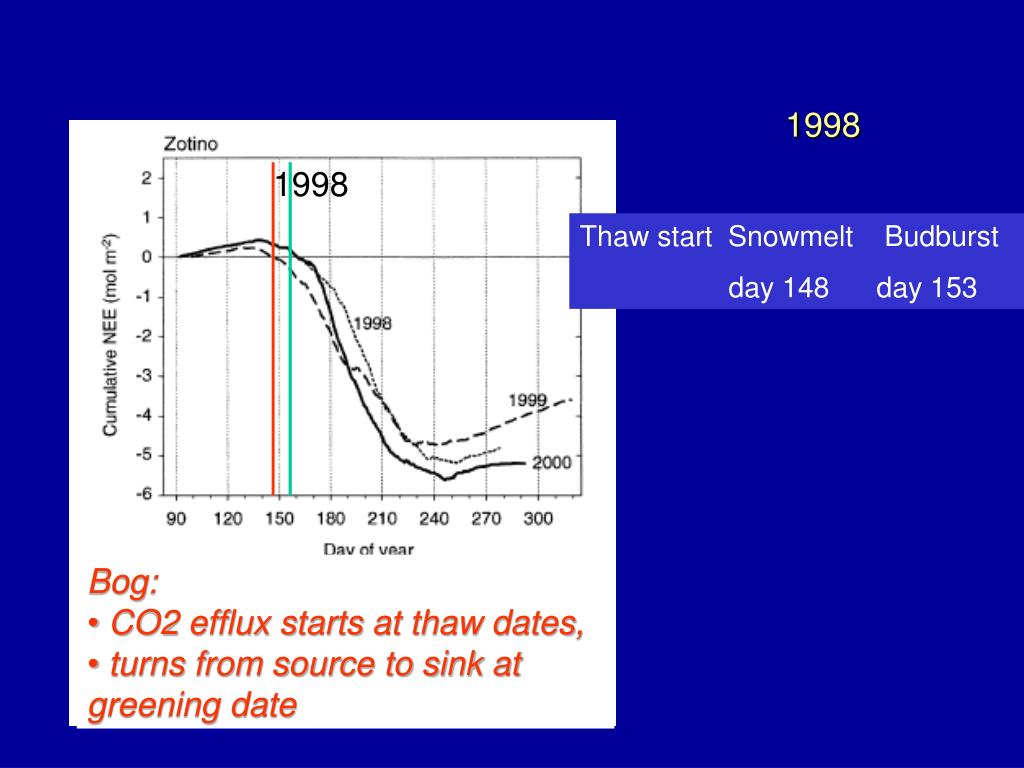 1998

Zotino

1998

Cumulative NEE (mol m$^{-2}$)

2
1
0
-1
-2
-3
-4
-5
-6

1998
1999
2000

90 120 150 180 210 240 270 300

Day of year

| Thaw start | Snowmelt | Budburst |
|---|---|---|
| | day 148 | day 153 |

Bog:
• CO2 efflux starts at thaw dates,
• turns from source to sink at greening date